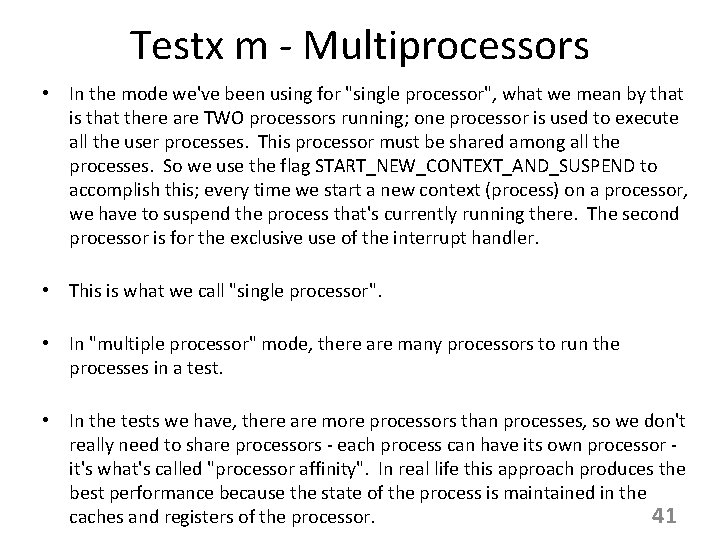 Testx m - Multiprocessors

• In the mode we've been using for "single processor", what we mean by that is that there are TWO processors running; one processor is used to execute all the user processes. This processor must be shared among all the processes. So we use the flag START_NEW_CONTEXT_AND_SUSPEND to accomplish this; every time we start a new context (process) on a processor, we have to suspend the process that's currently running there. The second processor is for the exclusive use of the interrupt handler.

• This is what we call "single processor".

• In "multiple processor" mode, there are many processors to run the processes in a test.

• In the tests we have, there are more processors than processes, so we don't really need to share processors - each process can have its own processor - it's what's called "processor affinity". In real life this approach produces the best performance because the state of the process is maintained in the caches and registers of the processor.

41